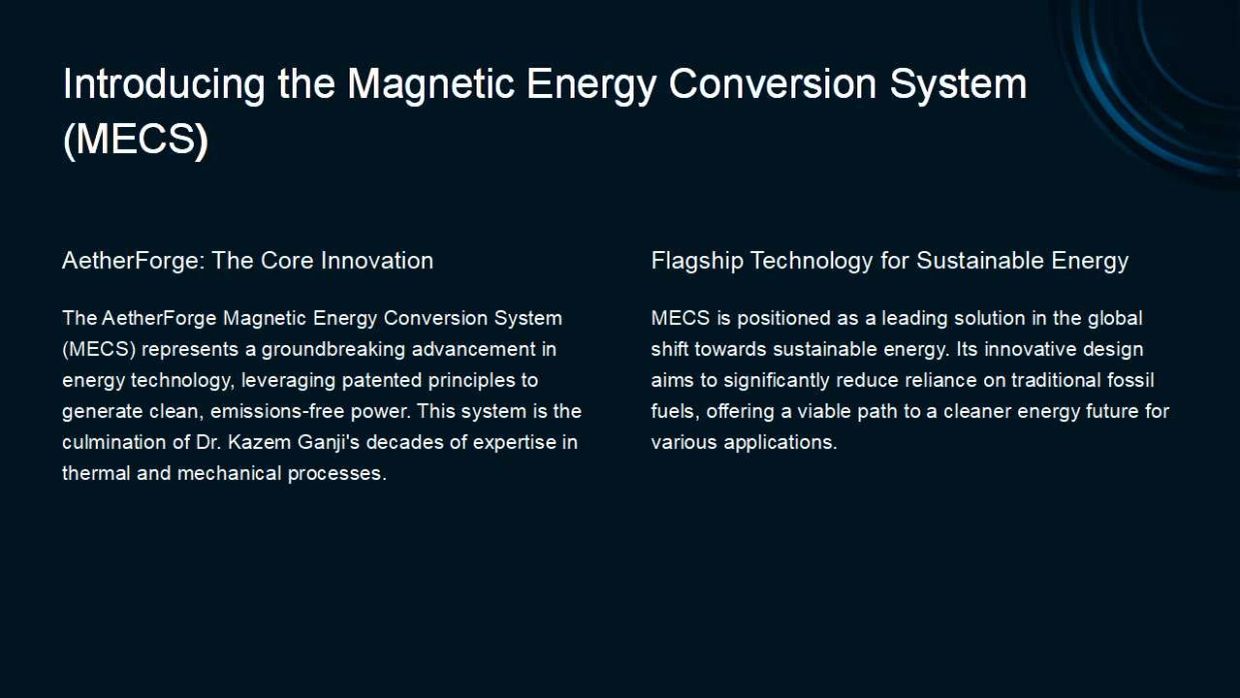 Introducing the Magnetic Energy Conversion System (MECS)

AetherForge: The Core Innovation

The AetherForge Magnetic Energy Conversion System (MECS) represents a groundbreaking advancement in energy technology, leveraging patented principles to generate clean, emissions-free power. This system is the culmination of Dr. Kazem Ganji's decades of expertise in thermal and mechanical processes.

Flagship Technology for Sustainable Energy

MECS is positioned as a leading solution in the global shift towards sustainable energy. Its innovative design aims to significantly reduce reliance on traditional fossil fuels, offering a viable path to a cleaner energy future for various applications.